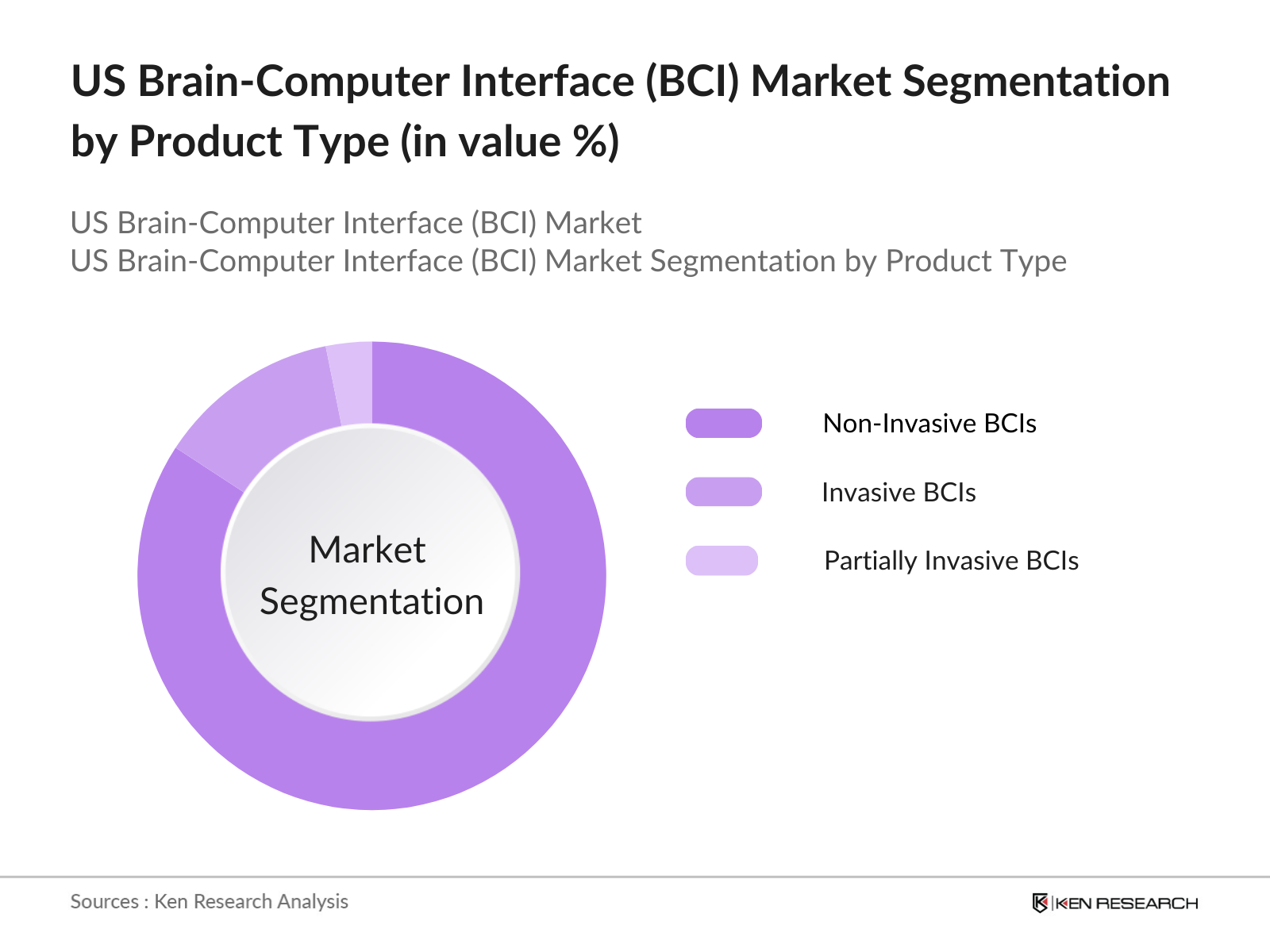 US Brain-Computer Interface (BCI) Market Segmentation by Product Type (in value %)

US Brain-Computer Interface (BCI) Market
US Brain-Computer Interface (BCI) Market Segmentation by Product Type

Market Segmentation

Non-Invasive BCIs

Invasive BCIs

Partially Invasive BCIs

Sources : Ken Research Analysis

KEN RESEARCH